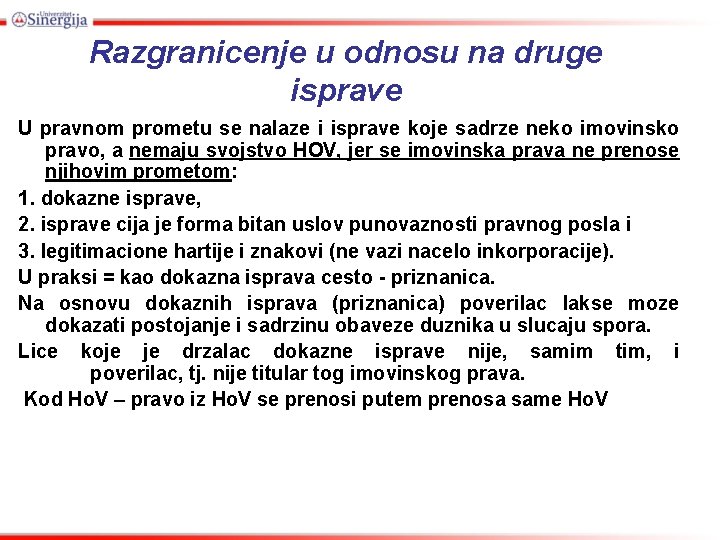 Univerzitet Sinergija

Razgranicenje u odnosu na druge isprave

U pravnom prometu se nalaze i isprave koje sadrze neko imovinsko pravo, a nemaju svojstvo HOV, jer se imovinska prava ne prenose njihovim prometom:

1. dokazne isprave,

2. isprave cija je forma bitan uslov punovaznosti pravnog posla i

3. legitimacione hartije i znakovi (ne vazi nacelo inkorporacije).

U praksi = kao dokazna isprava cesto - priznanica.

Na osnovu dokaznih isprava (priznanica) poverilac lakse moze dokazati postojanje i sadrzinu obaveze duznika u slucaju spora.

Lice koje je drzalac dokazne isprave nije, samim tim, i poverilac, tj. nije titular tog imovinskog prava.

Kod HoV – pravo iz HoV se prenosi putem prenosa same HoV